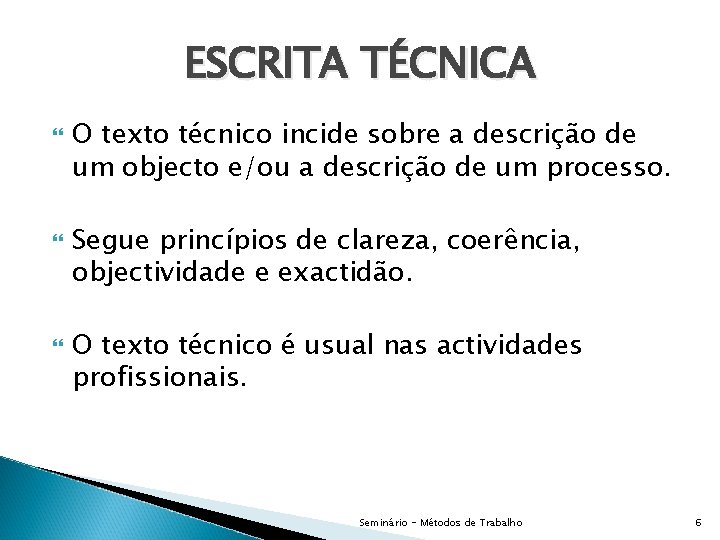 ESCRITA TÉCNICA

O texto técnico incide sobre a descrição de um objecto e/ou a descrição de um processo.

Segue princípios de clareza, coerência, objectividade e exactidão.

O texto técnico é usual nas actividades profissionais.

Seminário - Métodos de Trabalho

6